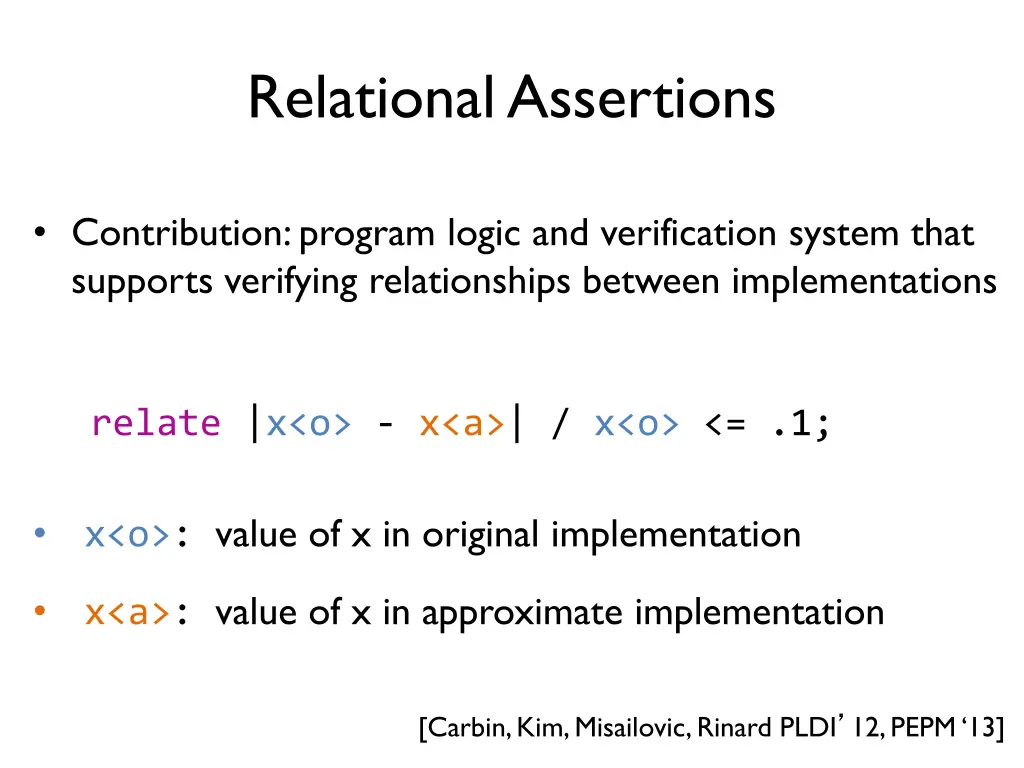 Relational Assertions

• Contribution: program logic and verification system that supports verifying relationships between implementations

relate |x<o> - x<a>| / x<o> <= .1;

• x<o>: value of x in original implementation

• x<a>: value of x in approximate implementation

[Carbin, Kim, Misailovic, Rinard PLDI' 12, PEPM '13]